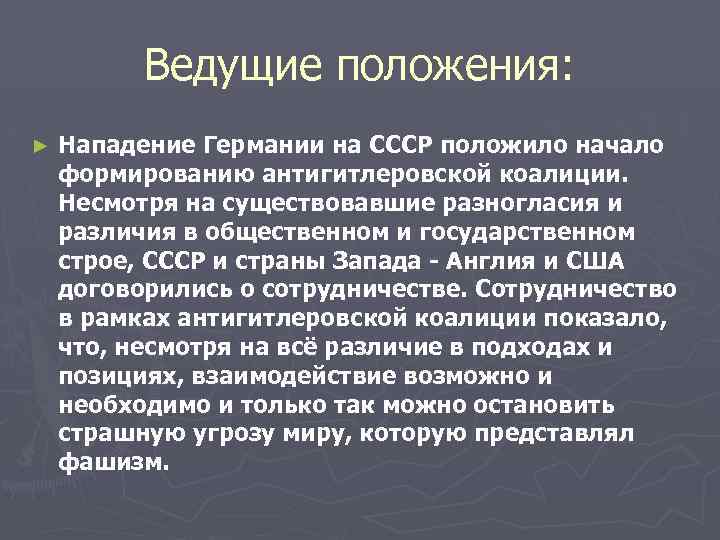 Ведущие положения:

► Нападение Германии на СССР положило начало формированию антигитлеровской коалиции. Несмотря на существовавшие разногласия и различия в общественном и государственном строе, СССР и страны Запада - Англия и США договорились о сотрудничестве. Сотрудничество в рамках антигитлеровской коалиции показало, что, несмотря на всё различие в подходах и позициях, взаимодействие возможно и необходимо и только так можно остановить страшную угрозу миру, которую представлял фашизм.